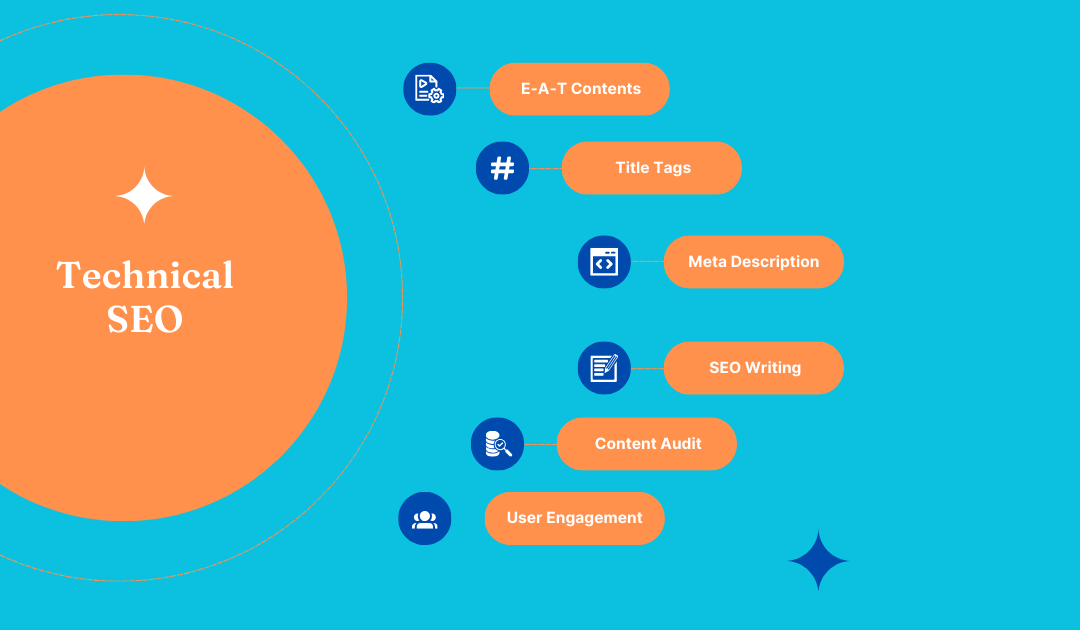 Technical SEO

E-A-T Contents

Title Tags

Meta Description

SEO Writing

Content Audit

User Engagement